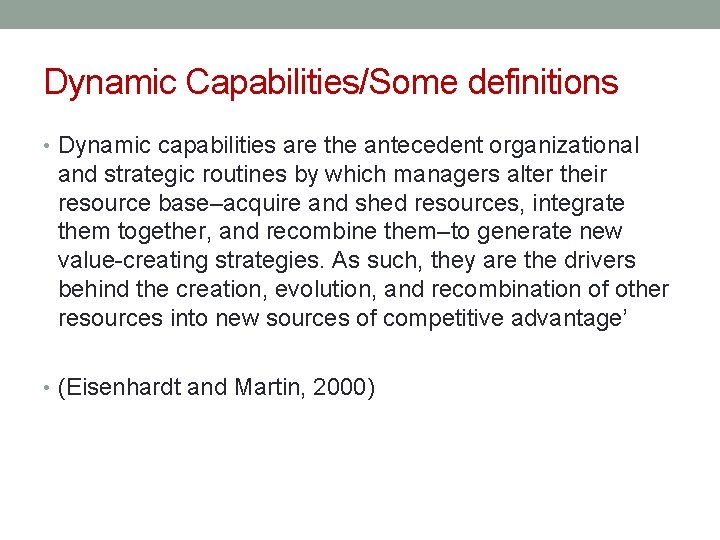 Dynamic Capabilities/Some definitions

• Dynamic capabilities are the antecedent organizational and strategic routines by which managers alter their resource base–acquire and shed resources, integrate them together, and recombine them–to generate new value-creating strategies. As such, they are the drivers behind the creation, evolution, and recombination of other resources into new sources of competitive advantage'

• (Eisenhardt and Martin, 2000)